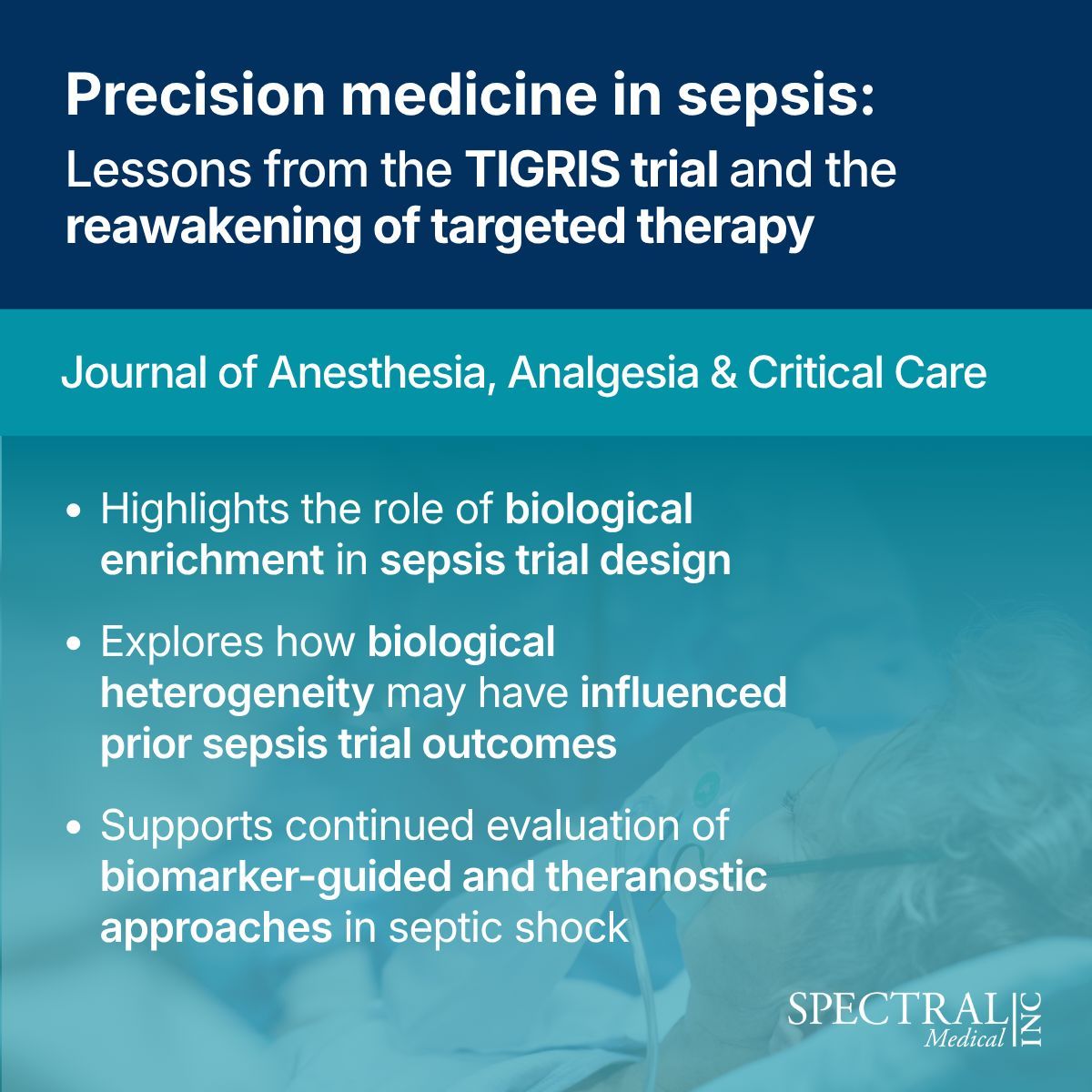 Precision medicine in sepsis:
Lessons from the TIGRIS trial and the reawakening of targeted therapy

Journal of Anesthesia, Analgesia & Critical Care

• Highlights the role of biological enrichment in sepsis trial design

• Explores how biological heterogeneity may have influenced prior sepsis trial outcomes

• Supports continued evaluation of biomarker-guided and theranostic approaches in septic shock

SPECTRAL Medical INC